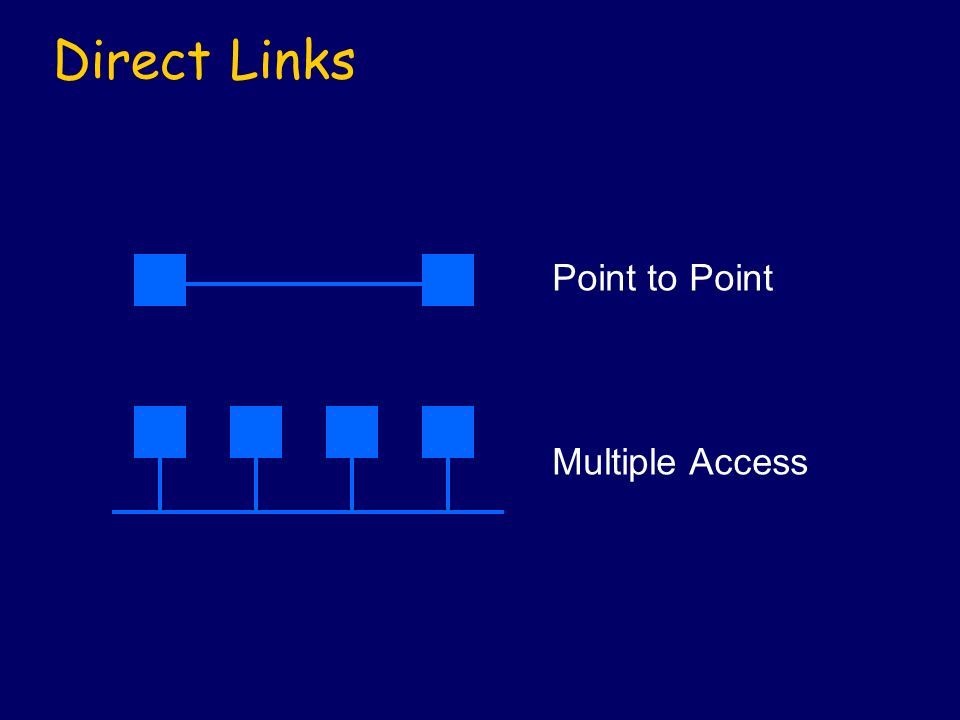 Direct Links

Point to Point

Multiple Access